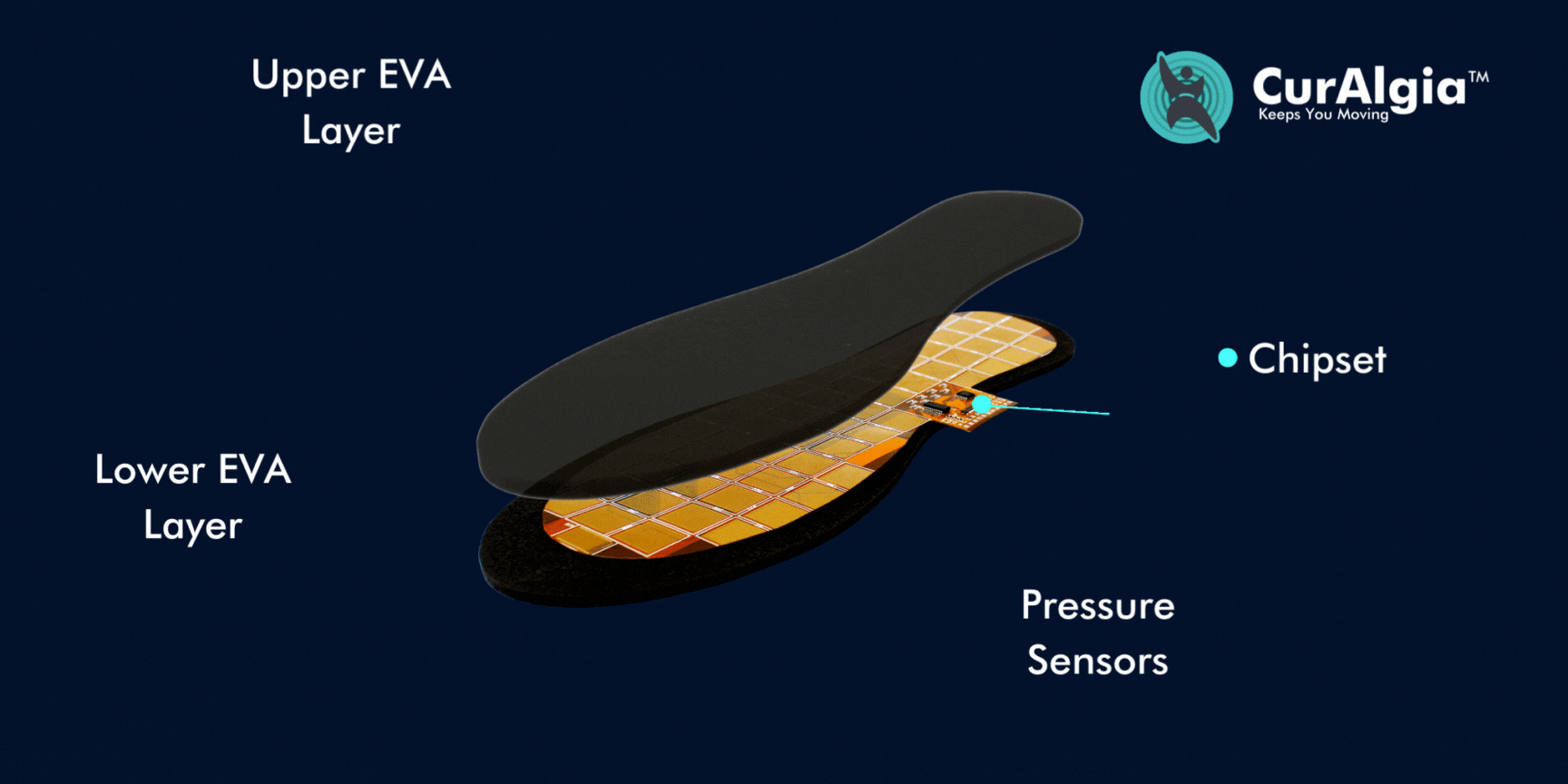 Upper EVA Layer

CurAlgia™
Keeps You Moving

Chipset

Lower EVA Layer

Pressure Sensors